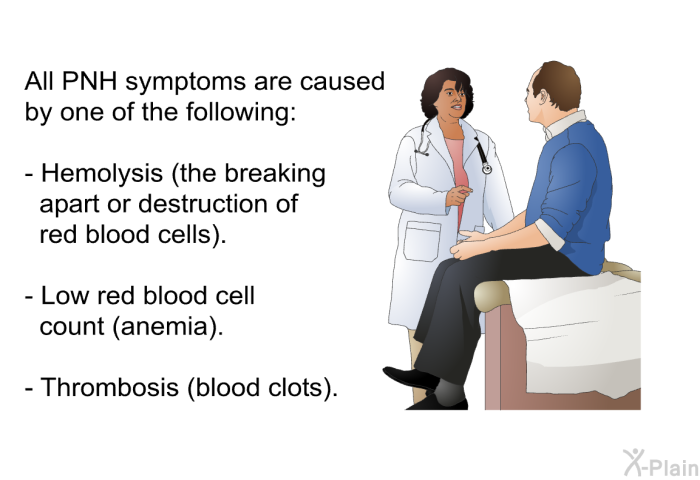 All PNH symptoms are caused by one of the following:

- Hemolysis (the breaking apart or destruction of red blood cells).

- Low red blood cell count (anemia).

- Thrombosis (blood clots).

X-Plain